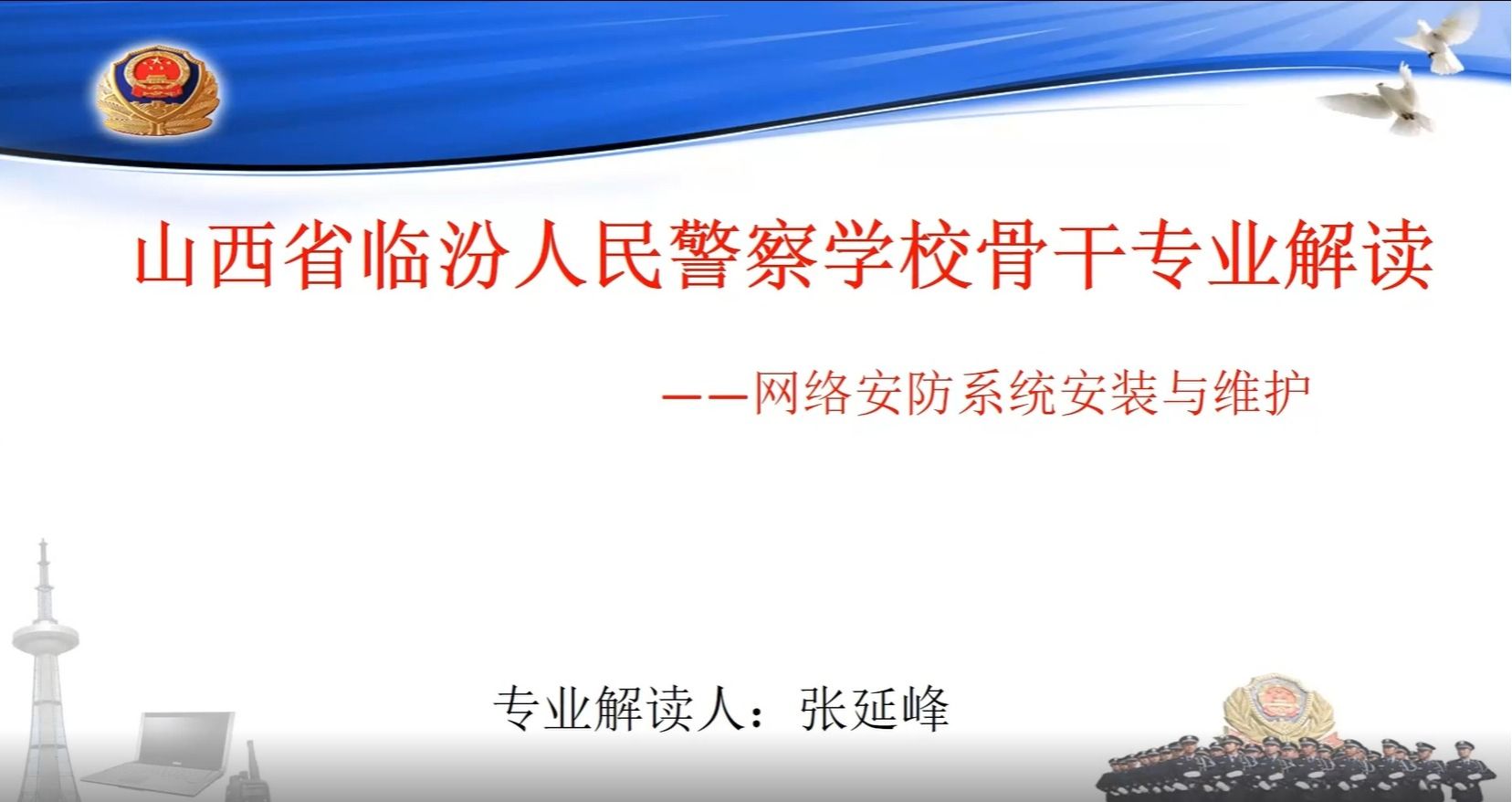 山西省临汾人民警察学校骨干专业解读

——网络安防系统安装与维护

专业解读人：张延峰